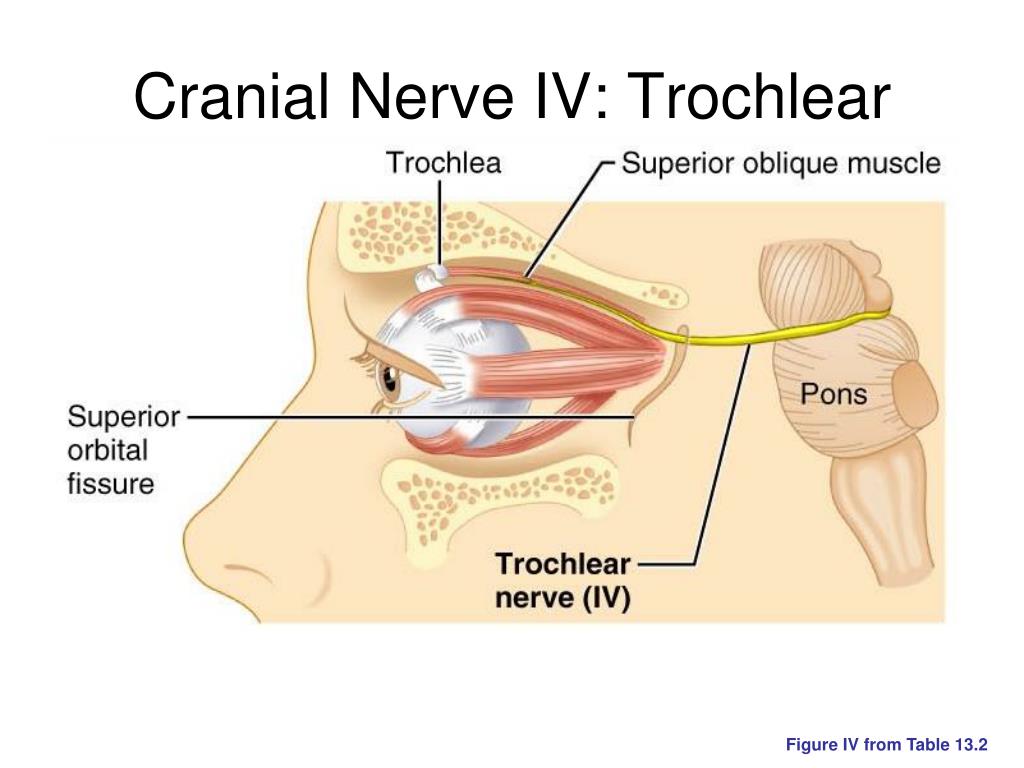 Cranial Nerve IV: Trochlear

Trochlea

Superior oblique muscle

Superior orbital fissure

Pons

Trochlear nerve (IV)

Figure IV from Table 13.2